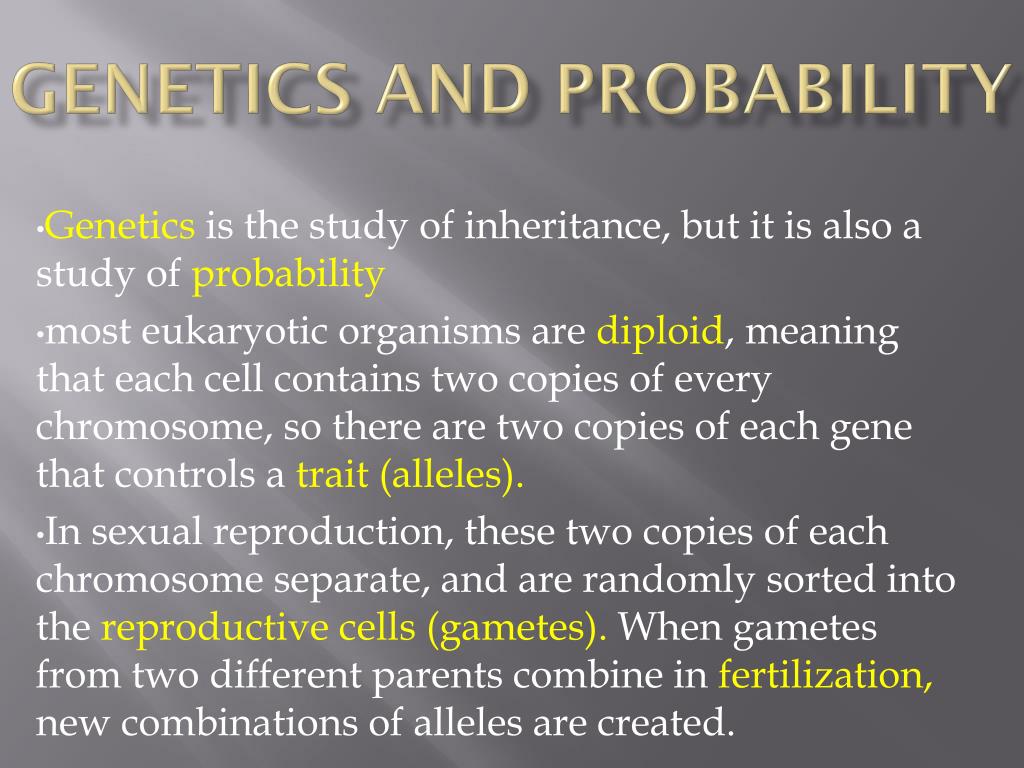 GENETICS AND PROBABILITY

•Genetics is the study of inheritance, but it is also a study of probability

•most eukaryotic organisms are diploid, meaning that each cell contains two copies of every chromosome, so there are two copies of each gene that controls a trait (alleles).

•In sexual reproduction, these two copies of each chromosome separate, and are randomly sorted into the reproductive cells (gametes). When gametes from two different parents combine in fertilization, new combinations of alleles are created.